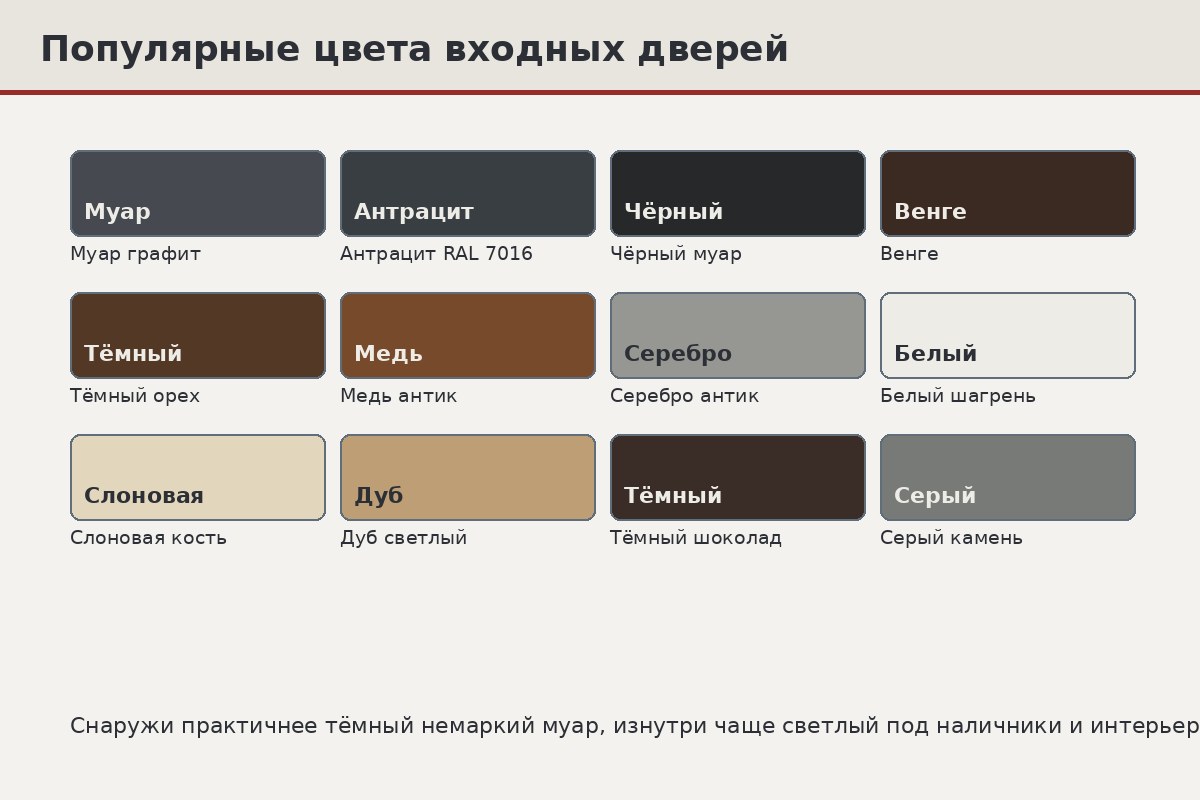 Популярные цвета входных дверей

Муар
Муар графит

Антрацит
Антрацит RAL 7016

Чёрный
Чёрный муар

Венге
Венге

Тёмный
Тёмный орех

Медь
Медь антик

Серебро
Серебро антик

Белый
Белый шагрень

Слоновая
Слоновая кость

Дуб
Дуб светлый

Тёмный
Тёмный шоколад

Серый
Серый камень

Снаружи практичнее тёмный немаркий муар, изнутри чаще светлый под наличники и интерьер